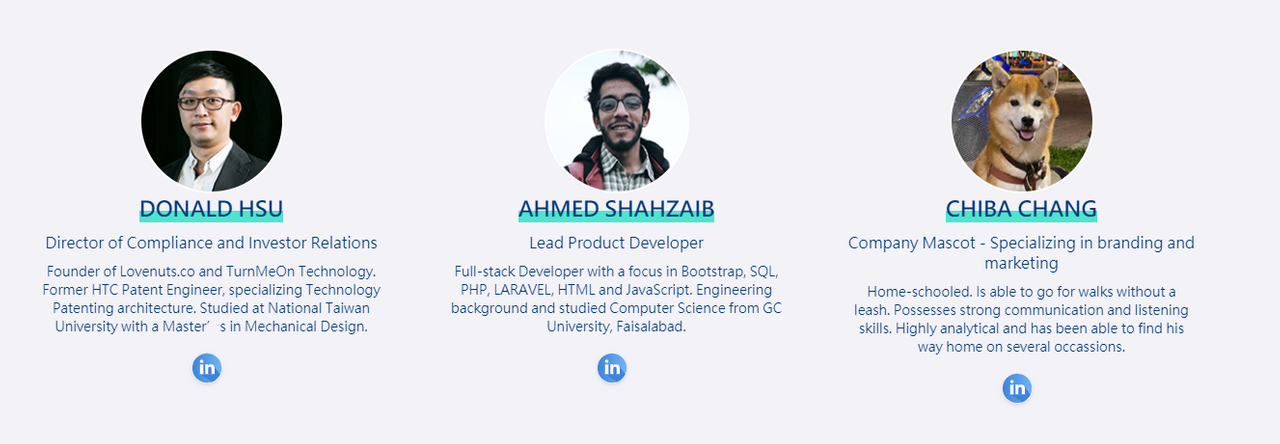 DONALD HSU

Director of Compliance and Investor Relations

Founder of Lovenuts.co and TurnMeOn Technology. Former HTC Patent Engineer, specializing Technology Patenting architecture. Studied at National Taiwan University with a Master’s in Mechanical Design.

in

AHMED SHAHZAIB

Lead Product Developer

Full-stack Developer with a focus in Bootstrap, SQL, PHP, LARAVEL, HTML and JavaScript. Engineering background and studied Computer Science from GC University, Faisalabad.

in

CHIBA CHANG

Company Mascot - Specializing in branding and marketing

Home-schooled. Is able to go for walks without a leash. Possesses strong communication and listening skills. Highly analytical and has been able to find his way home on several occassions.

in